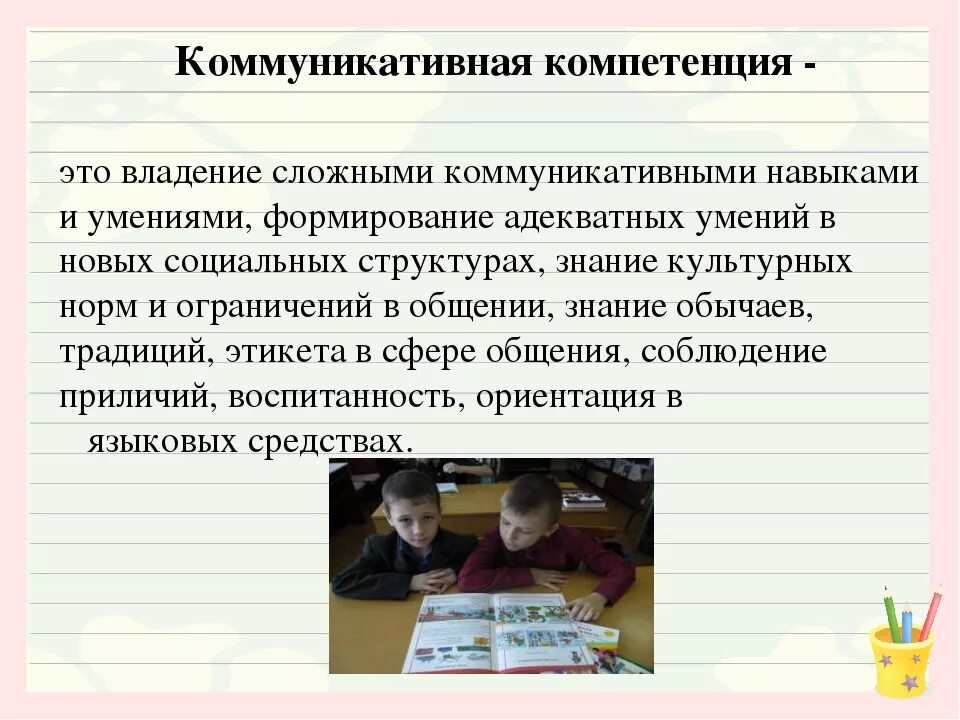 Коммуникативная компетенция -

это владение сложными коммуникативными навыками и умениями, формирование адекватных умений в новых социальных структурах, знание культурных норм и ограничений в общении, знание обычаев, традиций, этикета в сфере общения, соблюдение приличий, воспитанность, ориентация в языковых средствах.